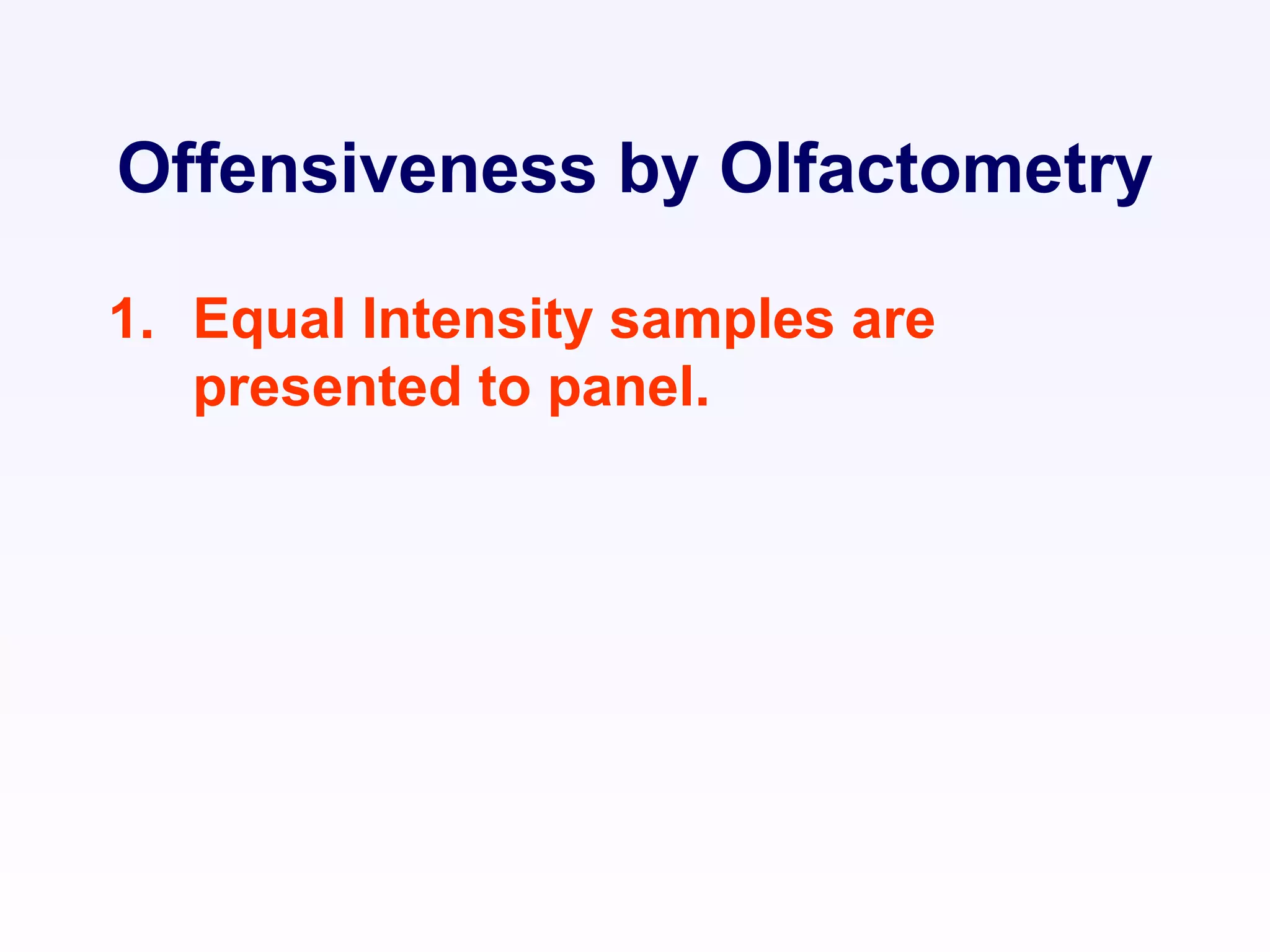 Offensiveness by Olfactometry

1. Equal Intensity samples are presented to panel.